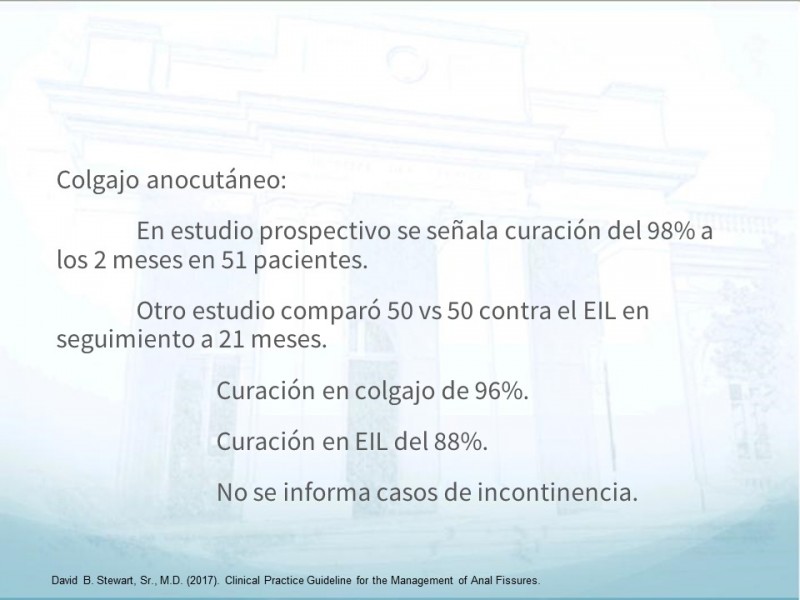 Colgajo anocutáneo:

En estudio prospectivo se señala curación del 98% a los 2 meses en 51 pacientes.

Otro estudio comparó 50 vs 50 contra el EIL en seguimiento a 21 meses.

Curación en colgajo de 96%.

Curación en EIL del 88%.

No se informa casos de incontinencia.

David B. Stewart, Sr., M.D. (2017). Clinical Practice Guideline for the Management of Anal Fissures.